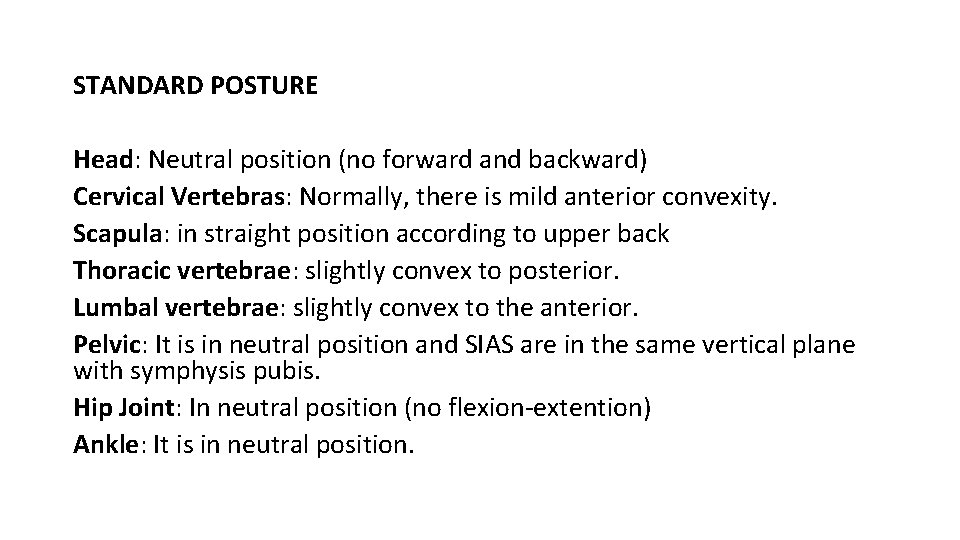 STANDARD POSTURE

Head: Neutral position (no forward and backward)
Cervical Vertebras: Normally, there is mild anterior convexity.
Scapula: in straight position according to upper back
Thoracic vertebrae: slightly convex to posterior.
Lumbal vertebrae: slightly convex to the anterior.
Pelvic: It is in neutral position and SIAS are in the same vertical plane with symphysis pubis.
Hip Joint: In neutral position (no flexion-extention)
Ankle: It is in neutral position.